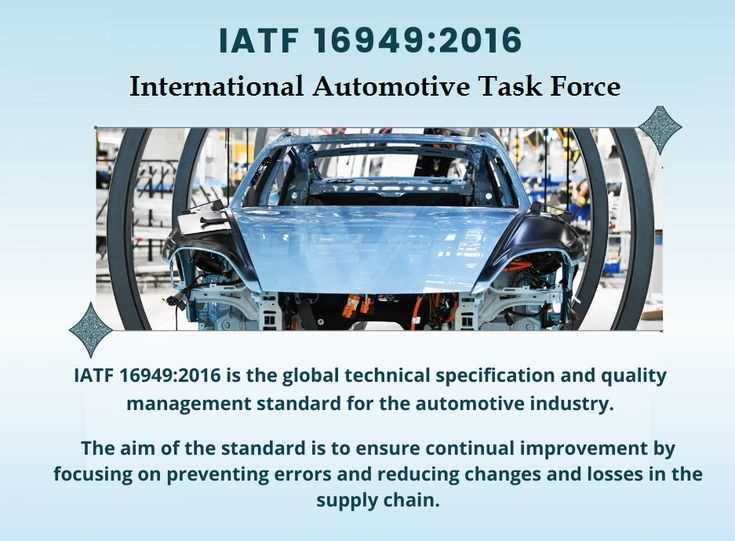 IATF 16949:2016

International Automotive Task Force

IATF 16949:2016 is the global technical specification and quality management standard for the automotive industry.

The aim of the standard is to ensure continual improvement by focusing on preventing errors and reducing changes and losses in the supply chain.